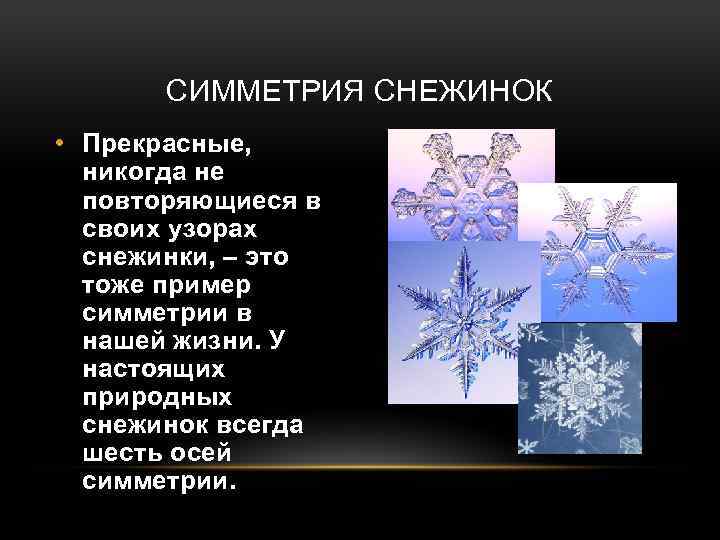 СИММЕТРИЯ СНЕЖИНОК

• Прекрасные, никогда не повторяющиеся в своих узорах снежинки, – это тоже пример симметрии в нашей жизни. У настоящих природных снежинок всегда шесть осей симметрии.